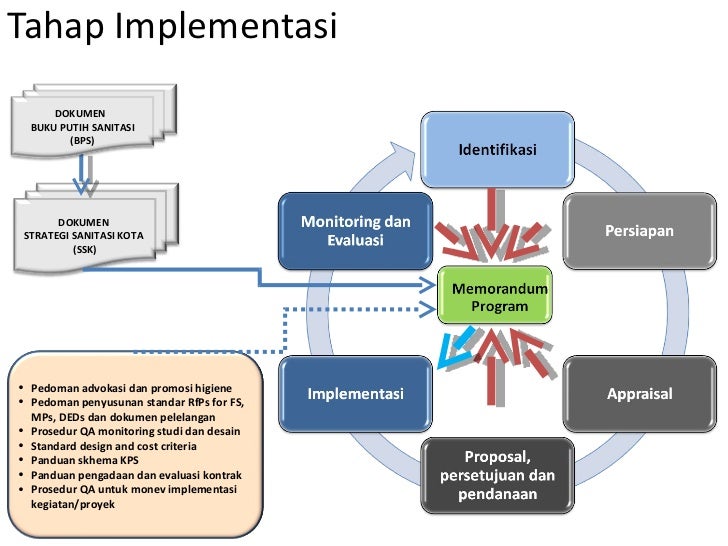 Tahap Implementasi

DOKUMEN
BUKU PUTIH SANITASI
(BPS)

DOKUMEN
STRATEGI SANITASI KOTA
(SSK)

- Pedoman advokasi dan promosi higiene
- Pedoman penyusunan standar RfPs for FS, MPs, DEDs dan dokumen pelelangan
- Prosedur QA monitoring studi dan desain
- Standard design and cost criteria
- Panduan skhema KPS
- Panduan pengadaan dan evaluasi kontrak
- Prosedur QA untuk monev implementasi kegiatan/proyek

Identifikasi

Persiapan

Appraisal

Proposal, persetujuan dan pendanaan

Implementasi

Monitoring dan Evaluasi

Memorandum Program